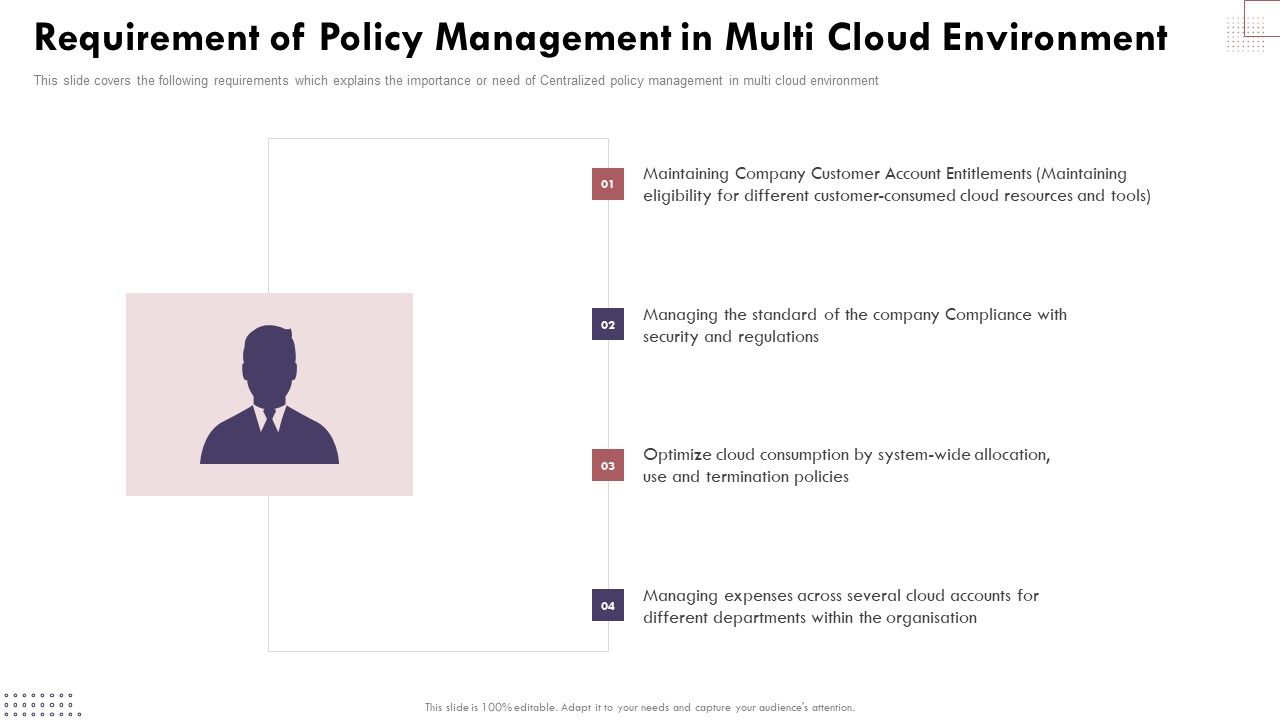 Requirement of Policy Management in Multi Cloud Environment

This slide covers the following requirements which explains the importance or need of Centralized policy management in multi cloud environment

01

Maintaining Company Customer Account Entitlements (Maintaining eligibility for different customer-consumed cloud resources and tools)

02

Managing the standard of the company Compliance with security and regulations

03

Optimize cloud consumption by system-wide allocation, use and termination policies

04

Managing expenses across several cloud accounts for different departments within the organisation

This slide is 100% editable. Adapt it to your needs and capture your audience's attention.